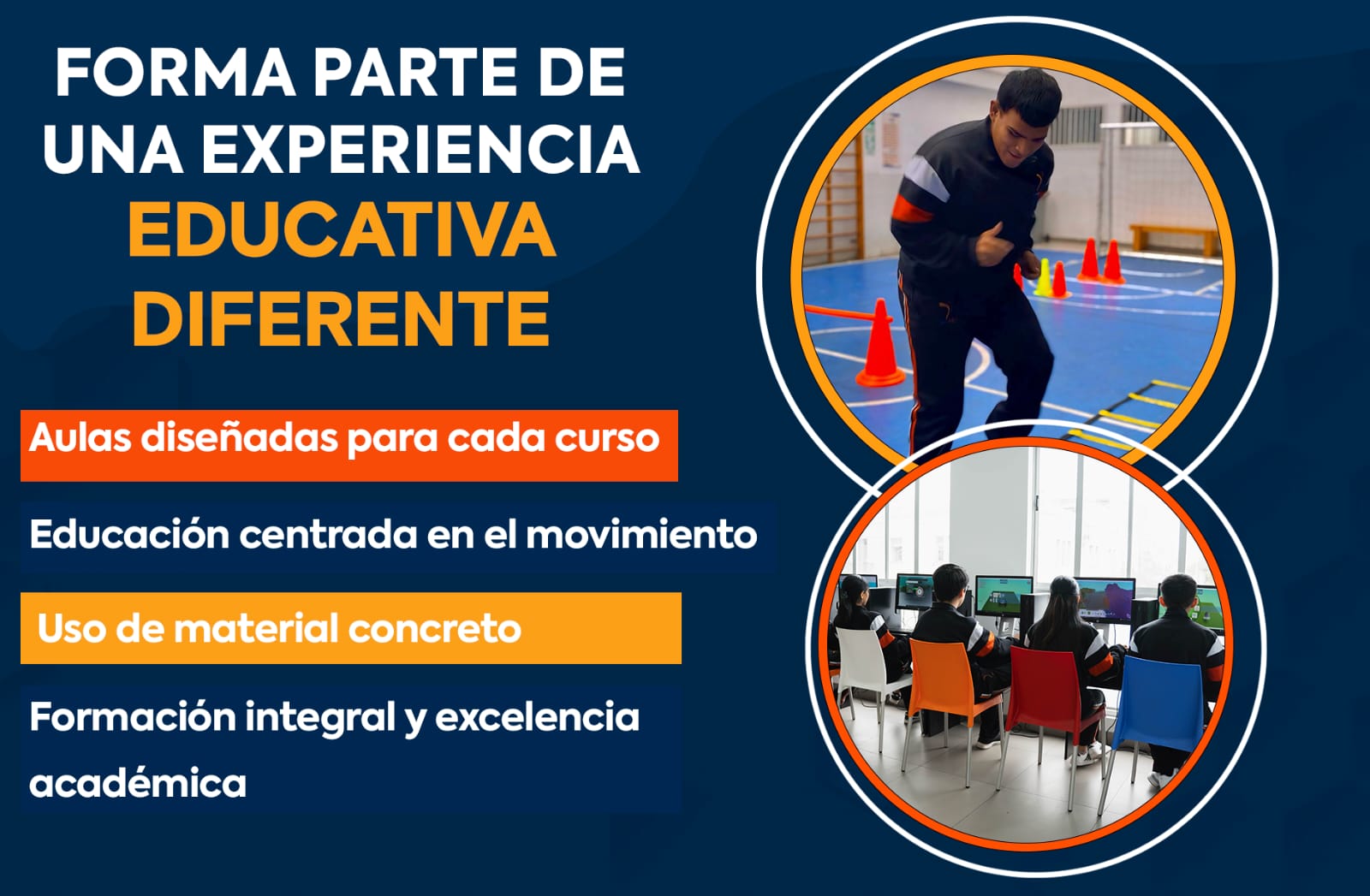 FORMA PARTE DE UNA EXPERIENCIA EDUCATIVA DIFERENTE

Aulas diseñadas para cada curso

Educación centrada en el movimiento

Uso de material concreto

Formación integral y excelencia académica